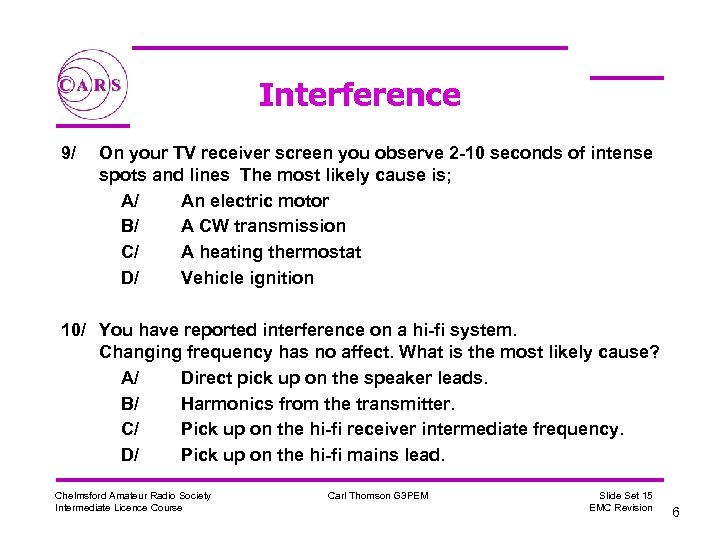 CARS

Interference

9/ On your TV receiver screen you observe 2-10 seconds of intense spots and lines The most likely cause is;

A/ An electric motor

B/ A CW transmission

C/ A heating thermostat

D/ Vehicle ignition

10/ You have reported interference on a hi-fi system. Changing frequency has no affect. What is the most likely cause?

A/ Direct pick up on the speaker leads.

B/ Harmonics from the transmitter.

C/ Pick up on the hi-fi receiver intermediate frequency.

D/ Pick up on the hi-fi mains lead.

Chelmsford Amateur Radio Society
Intermediate Licence Course

Carl Thomson G3PEM

Slide Set 15
EMC Revision

6